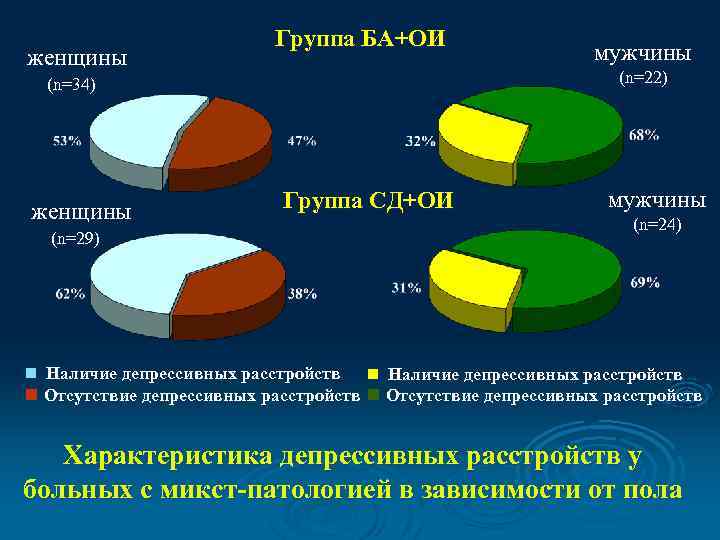 Группа БА+ОИ

женщины
(n=34)

53%

47%

мужчины
(n=22)

32%

68%

Группа СД+ОИ

женщины
(n=29)

62%

38%

мужчины
(n=24)

31%

69%

Наличие депрессивных расстройств
Отсутствие депрессивных расстройств

Наличие депрессивных расстройств
Отсутствие депрессивных расстройств

Характеристика депрессивных расстройств у больных с микст-патологией в зависимости от пола